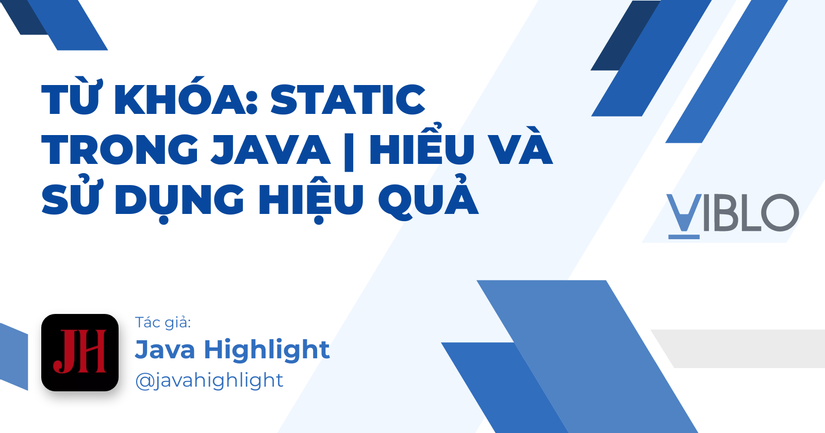 TỪ KHÓA: STATIC TRONG JAVA | HIỂU VÀ SỬ DỤNG HIỆU QUẢ

VIBLO

JH

Tác giả:
Java Highlight
@javahighlight